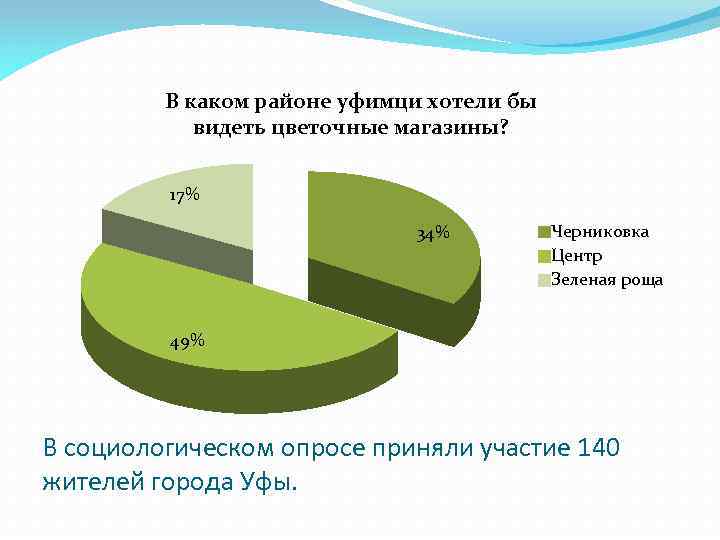 В каком районе уфимци хотели бы видеть цветочные магазины?

17%

34%

49%

Черниковка
Центр
Зеленая роща

В социологическом опросе приняли участие 140 жителей города Уфы.